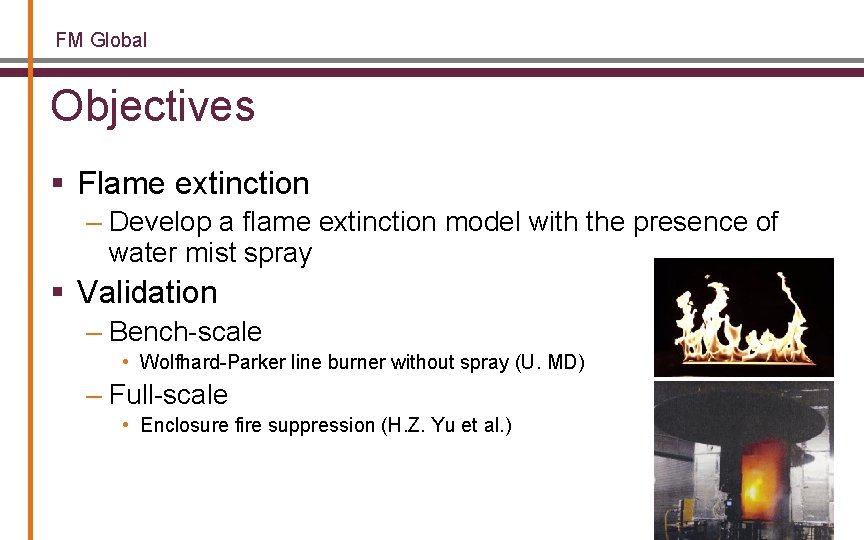 FM Global

Objectives

▪ Flame extinction
– Develop a flame extinction model with the presence of water mist spray

▪ Validation
– Bench-scale
• Wolfhard-Parker line burner without spray (U. MD)
– Full-scale
• Enclosure fire suppression (H.Z. Yu et al.)